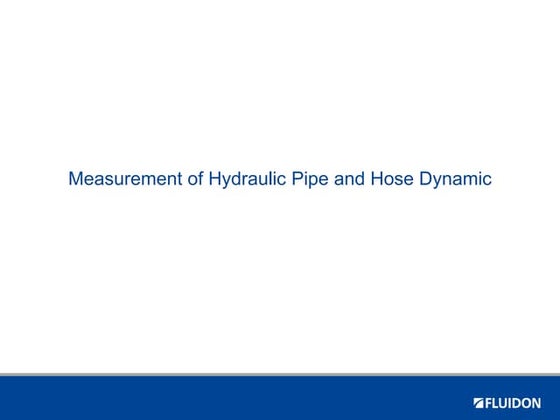 Measurement of Hydraulic Pipe and Hose Dynamic

FLUIDON